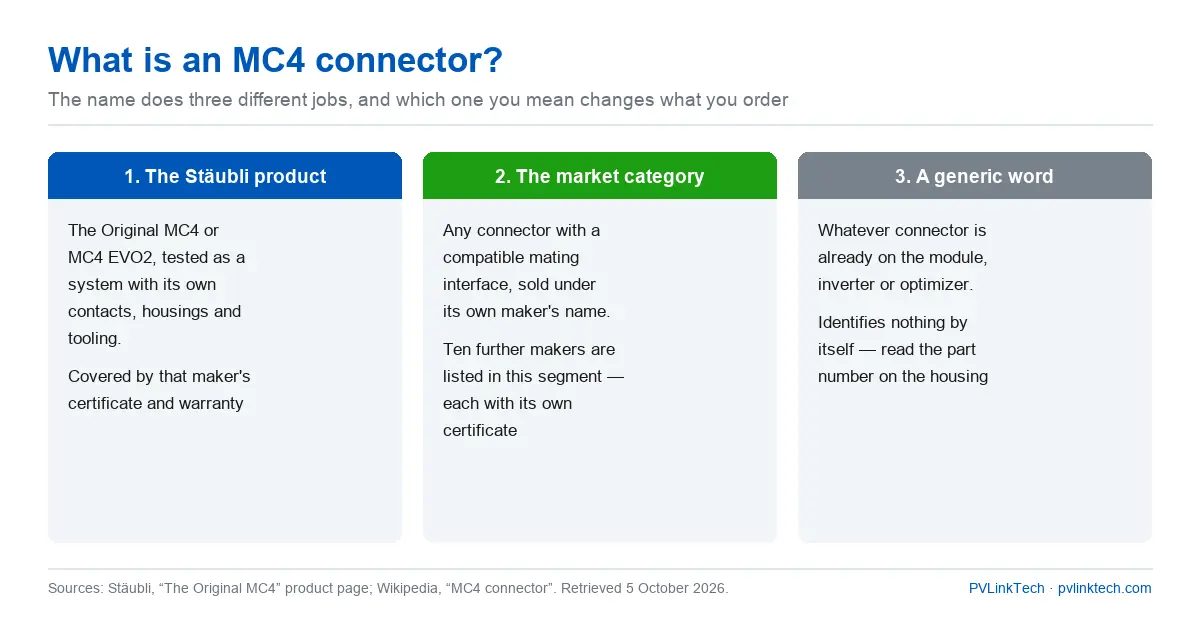 What is an MC4 connector?

The name does three different jobs, and which one you mean changes what you order

1. The Stäubli product

The Original MC4 or MC4 EVO2, tested as a system with its own contacts, housings and tooling.

Covered by that maker's certificate and warranty

2. The market category

Any connector with a compatible mating interface, sold under its own maker's name.

Ten further makers are listed in this segment — each with its own certificate

3. A generic word

Whatever connector is already on the module, inverter or optimizer.

Identifies nothing by itself — read the part number on the housing

Sources: Stäubli, "The Original MC4" product page; Wikipedia, "MC4 connector". Retrieved 5 October 2026.

PVLinkTech · pvlinktech.com